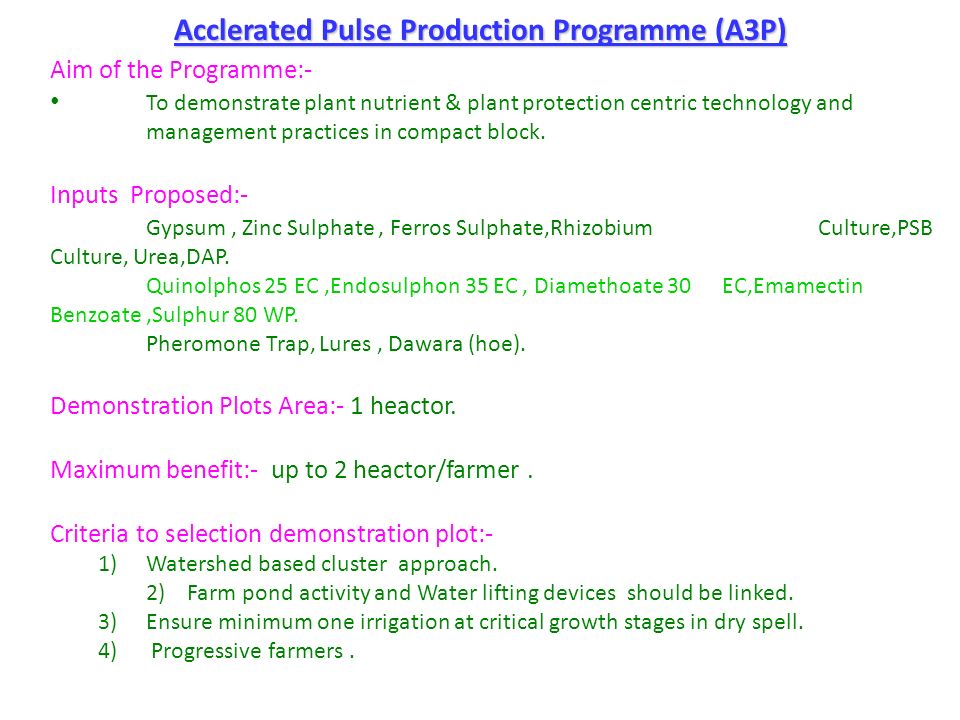 Acclerated Pulse Production Programme (A3P)

Aim of the Programme:-

• To demonstrate plant nutrient & plant protection centric technology and management practices in compact block.

Inputs Proposed:-

Gypsum , Zinc Sulphate , Ferros Sulphate,Rhizobium Culture,PSB Culture, Urea,DAP.

Quinolphos 25 EC ,Endosulphon 35 EC , Diamethoate 30 EC,Emamectin Benzoate ,Sulphur 80 WP.

Pheromone Trap, Lures , Dawara (hoe).

Demonstration Plots Area:- 1 heactor.

Maximum benefit:- up to 2 heactor/farmer .

Criteria to selection demonstration plot:-

1) Watershed based cluster approach.

2) Farm pond activity and Water lifting devices should be linked.

3) Ensure minimum one irrigation at critical growth stages in dry spell.

4) Progressive farmers .